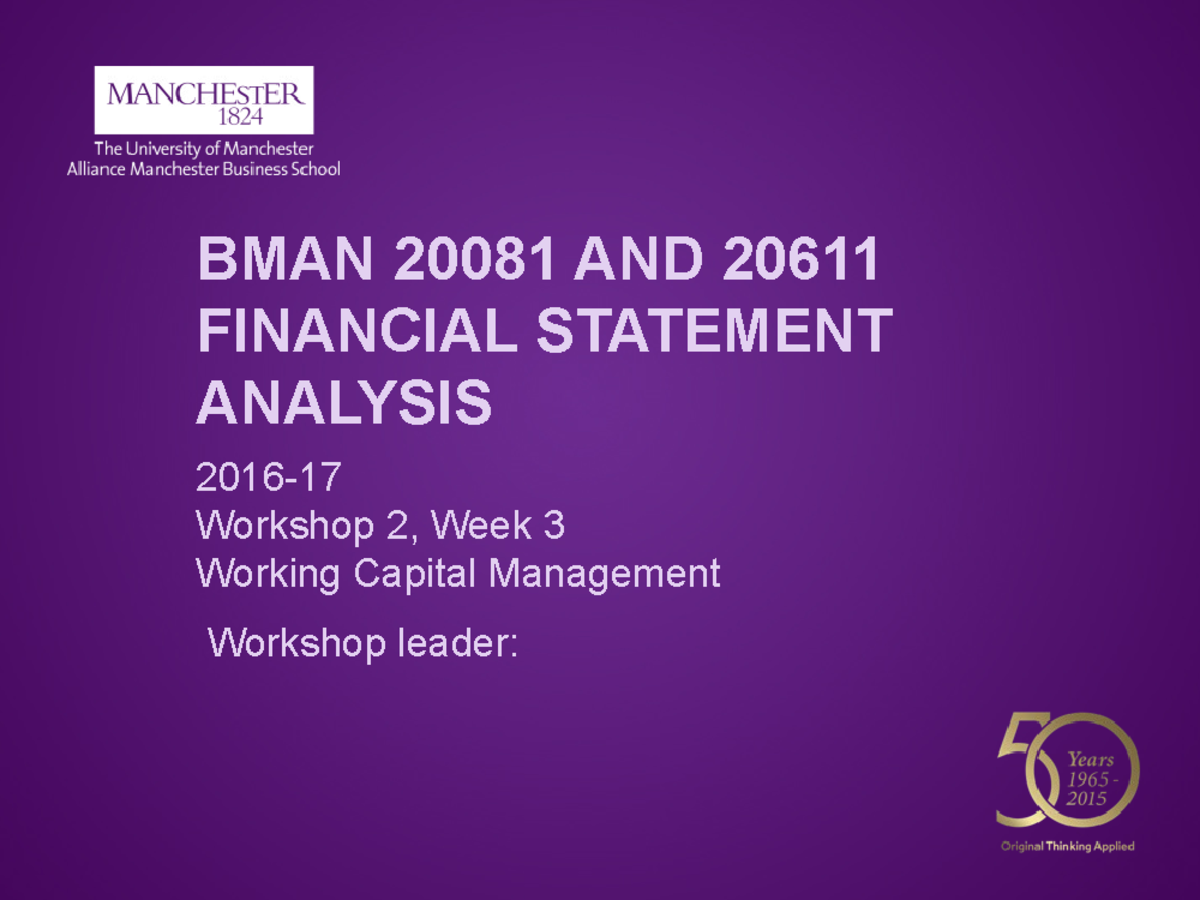 MANCHESTER
1824
The University of Manchester
Alliance Manchester Business School

BMAN 20081 AND 20611 FINANCIAL STATEMENT ANALYSIS

2016-17
Workshop 2, Week 3
Working Capital Management

Workshop leader:

50 Years 1965 - 2015
Original Thinking Applied